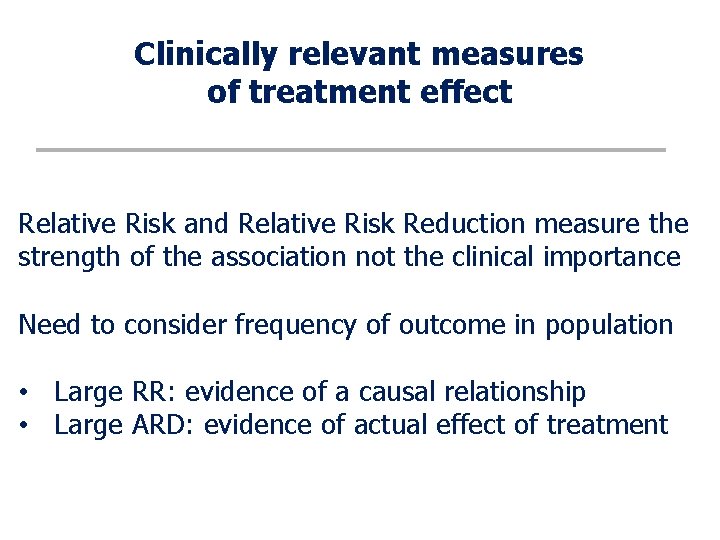 Clinically relevant measures of treatment effect

Relative Risk and Relative Risk Reduction measure the strength of the association not the clinical importance

Need to consider frequency of outcome in population

• Large RR: evidence of a causal relationship
• Large ARD: evidence of actual effect of treatment